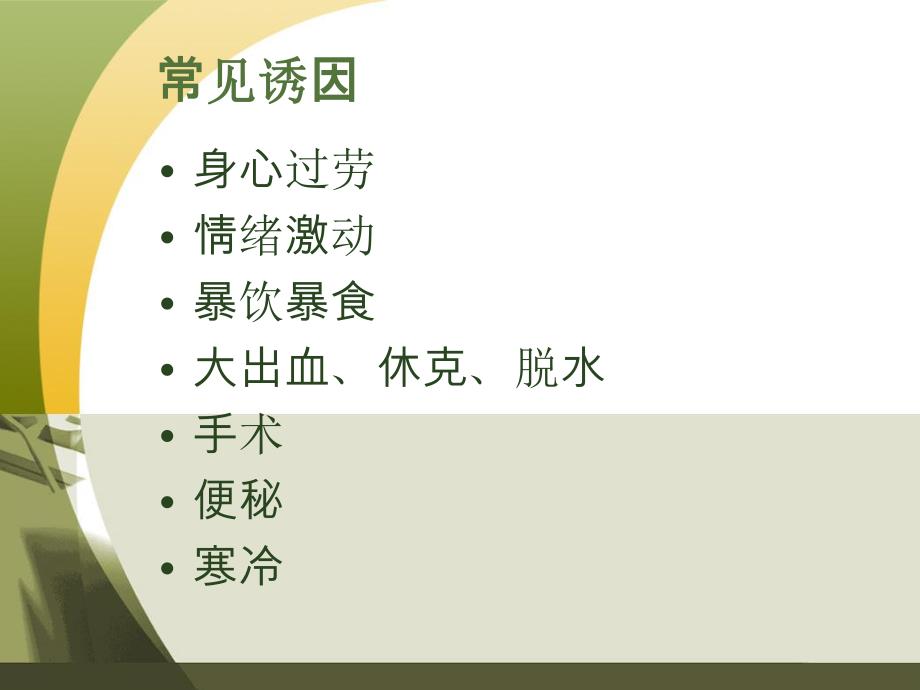 常见诱因

• 身心过劳
• 情绪激动
• 暴饮暴食
• 大出血、休克、脱水
• 手术
• 便秘
• 寒冷